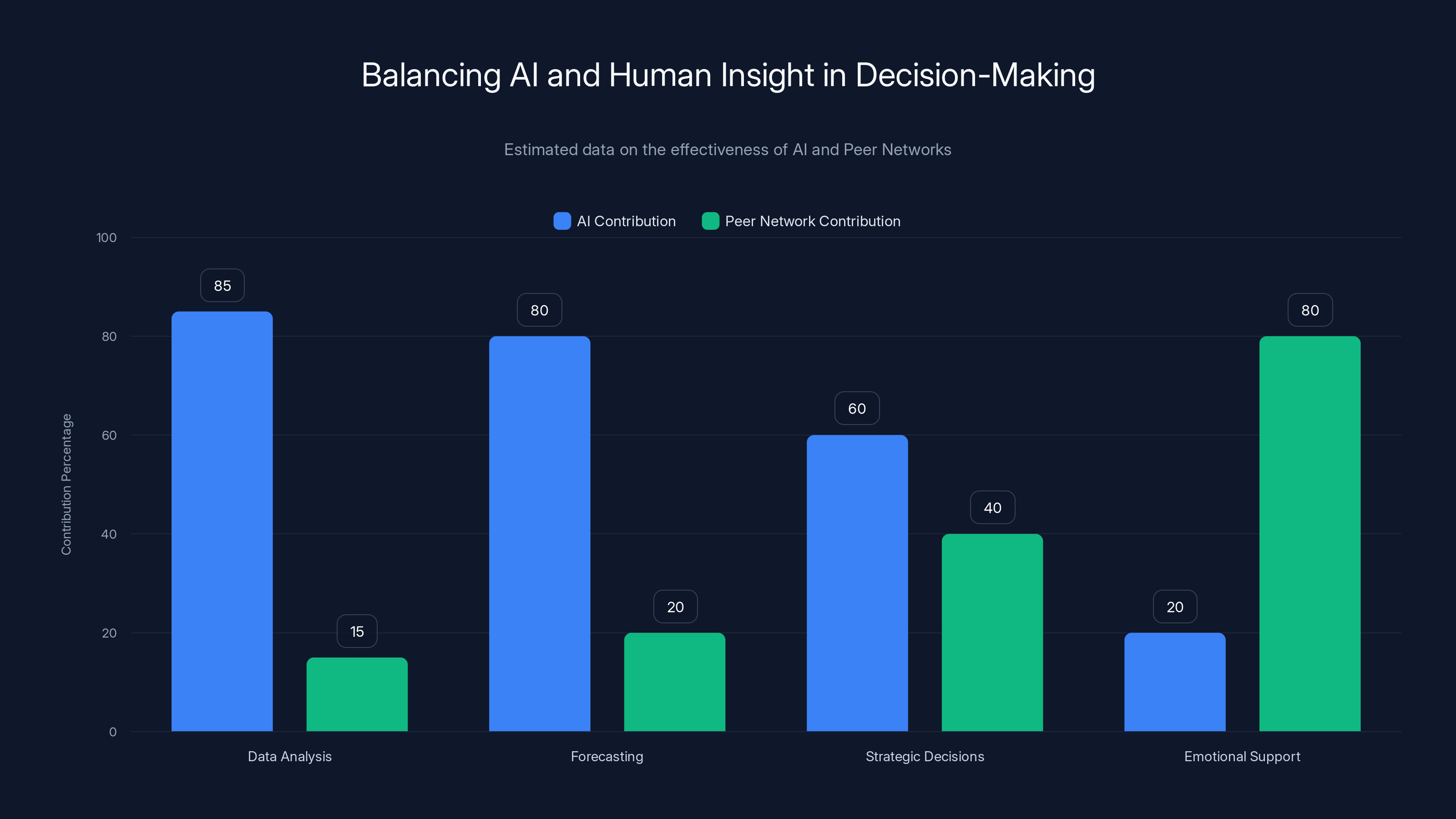 Balancing AI and Human Insight in Decision-Making

Estimated data on the effectiveness of AI and Peer Networks

AI Contribution   Peer Network Contribution

Contribution Percentage

100
80
60
40
20
0

85
15
80
20
60
40
20
80

Data Analysis
Forecasting
Strategic Decisions
Emotional Support